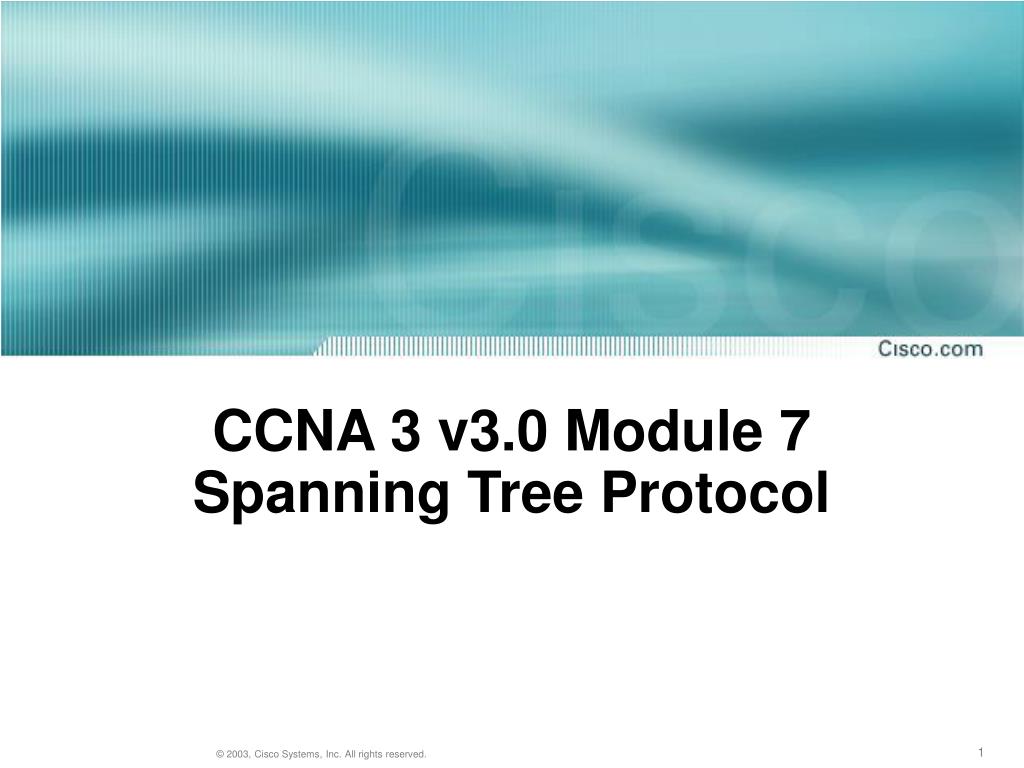 Cisco

Cisco.com

CCNA 3 v3.0 Module 7
Spanning Tree Protocol

© 2003, Cisco Systems, Inc. All rights reserved.

1